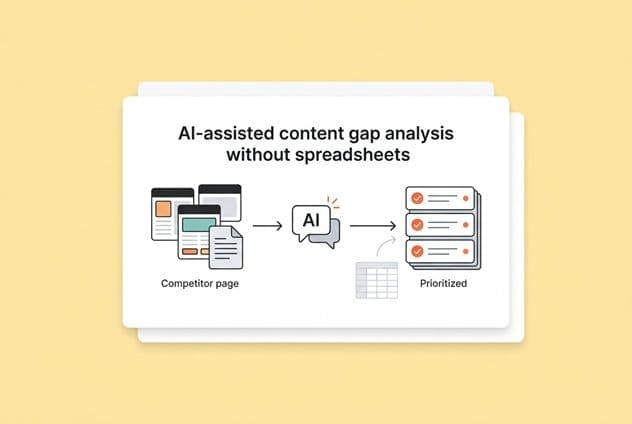 AI-assisted content gap analysis without spreadsheets

Competitor page

AI

Prioritized